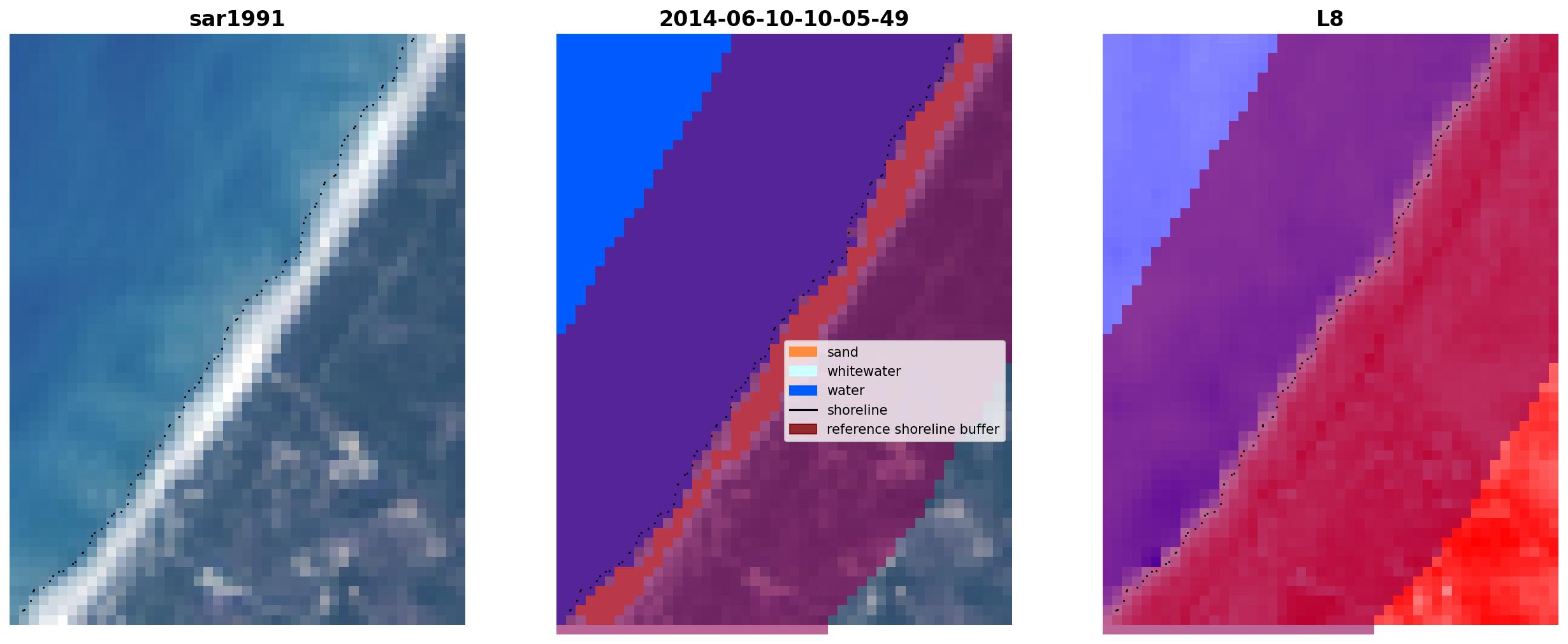 sar1991

2014-06-10-10-05-49

sand
whitewater
water
shoreline
reference shoreline buffer

L8